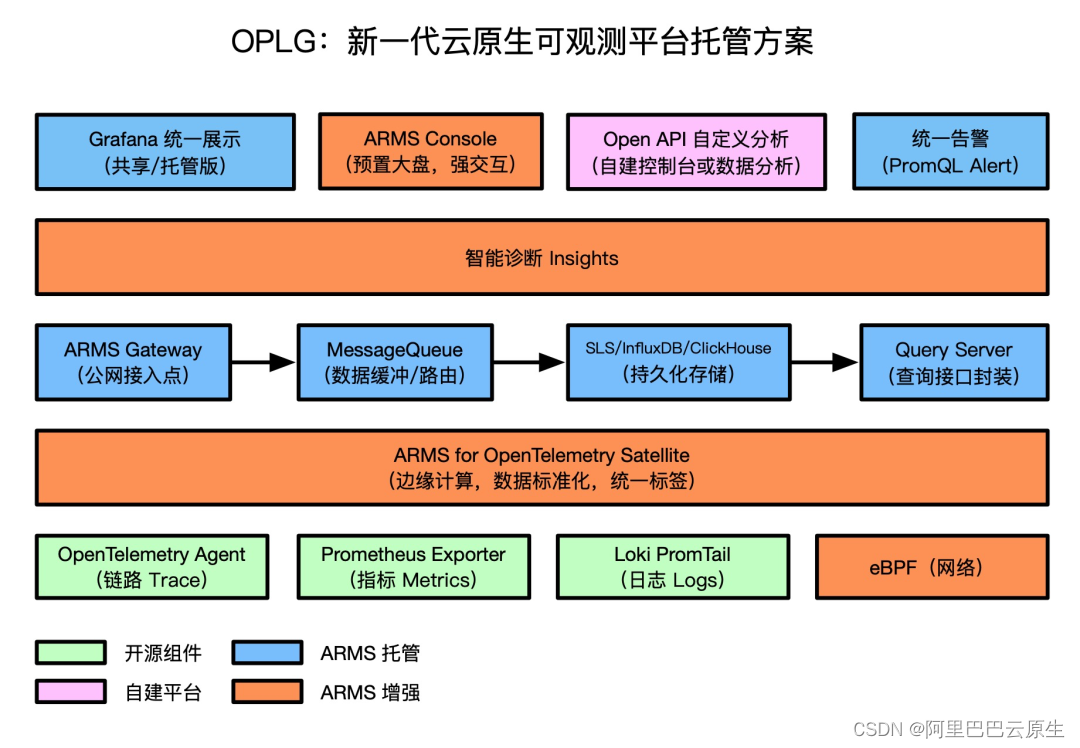 OPLG：新一代云原生可观测平台托管方案

Grafana 统一展示
（共享/托管版）

ARMS Console
（预置大盘，强交互）

Open API 自定义分析
（自建控制台或数据分析）

统一告警
（PromQL Alert）

智能诊断 Insights

ARMS Gateway
（公网接入点）

MessageQueue
（数据缓冲/路由）

SLS/InfluxDB/ClickHouse
（持久化存储）

Query Server
（查询接口封装）

ARMS for OpenTelemetry Satellite
（边缘计算，数据标准化，统一标签）

OpenTelemetry Agent
（链路 Trace）

Prometheus Exporter
（指标 Metrics）

Loki PromTail
（日志 Logs）

eBPF（网络）

开源组件

ARMS 托管

自建平台

ARMS 增强

CSDN @阿里巴巴云原生